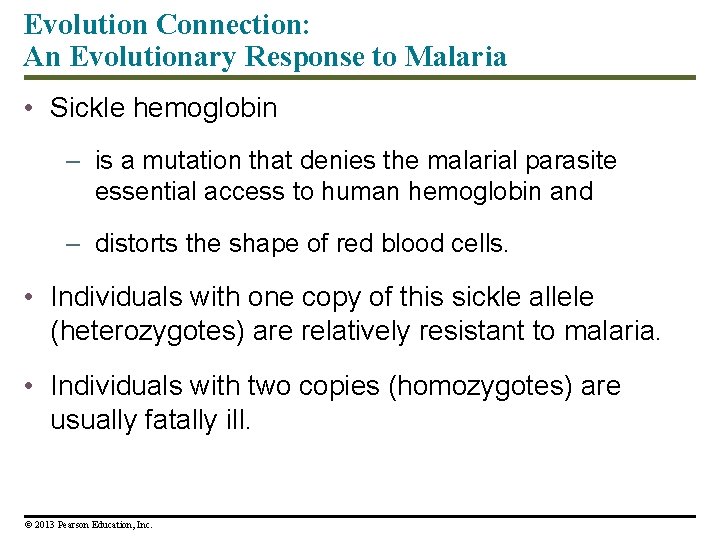 Evolution Connection:
An Evolutionary Response to Malaria

• Sickle hemoglobin

– is a mutation that denies the malarial parasite essential access to human hemoglobin and

– distorts the shape of red blood cells.

• Individuals with one copy of this sickle allele (heterozygotes) are relatively resistant to malaria.

• Individuals with two copies (homozygotes) are usually fatally ill.

© 2013 Pearson Education, Inc.